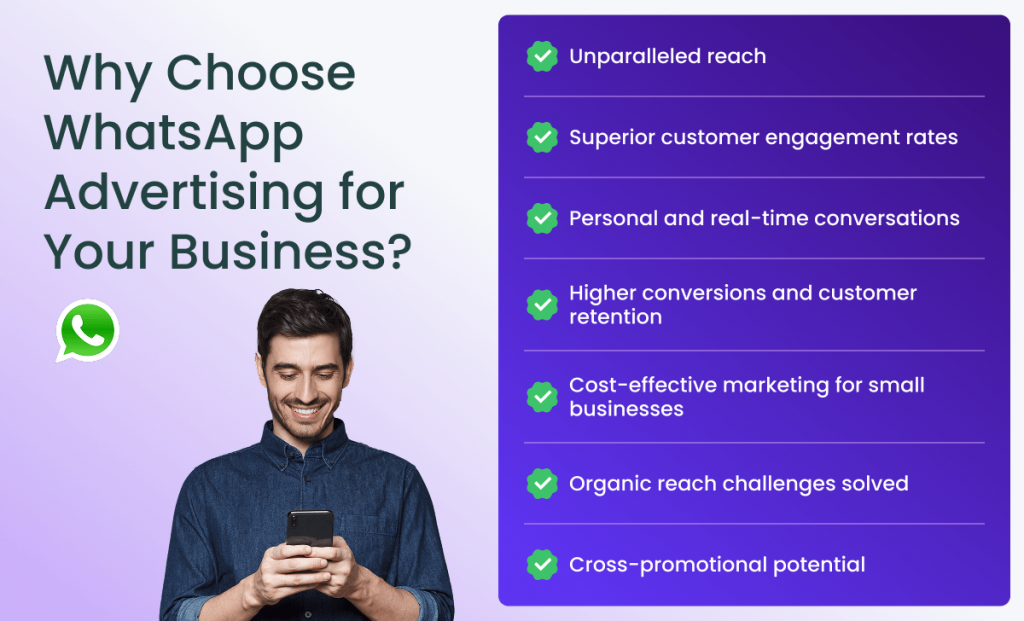 Why Choose WhatsApp Advertising for Your Business?

Unparalleled reach

Superior customer engagement rates

Personal and real-time conversations

Higher conversions and customer retention

Cost-effective marketing for small businesses

Organic reach challenges solved

Cross-promotional potential